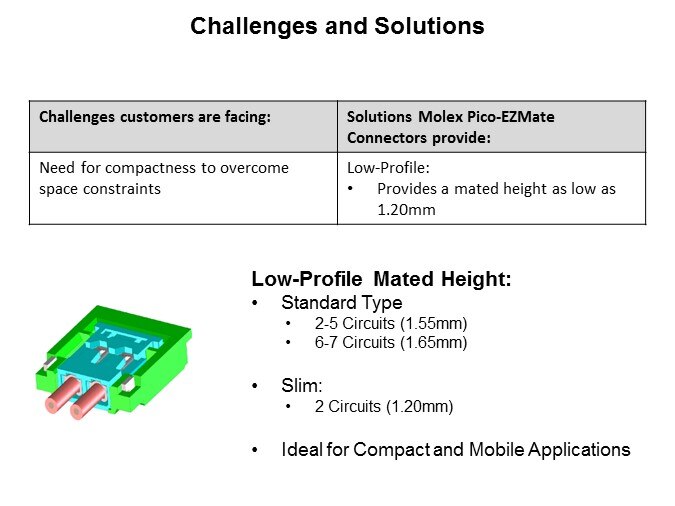 Challenges and Solutions

| Challenges customers are facing: | Solutions Molex Pico-EZMate Connectors provide: |
|---|---|
| Need for compactness to overcome space constraints | Low-Profile: • Provides a mated height as low as 1.20mm |

Low-Profile Mated Height:
• Standard Type
• 2-5 Circuits (1.55mm)
• 6-7 Circuits (1.65mm)

• Slim:
• 2 Circuits (1.20mm)

• Ideal for Compact and Mobile Applications